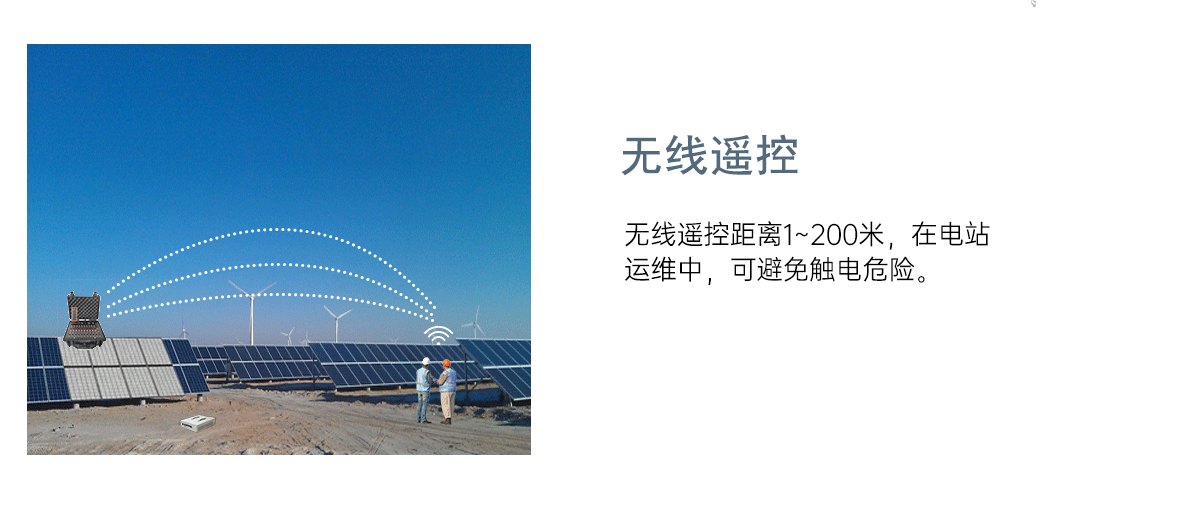 无线遥控

无线遥控距离1~200米，在电站运维中，可避免触电危险。